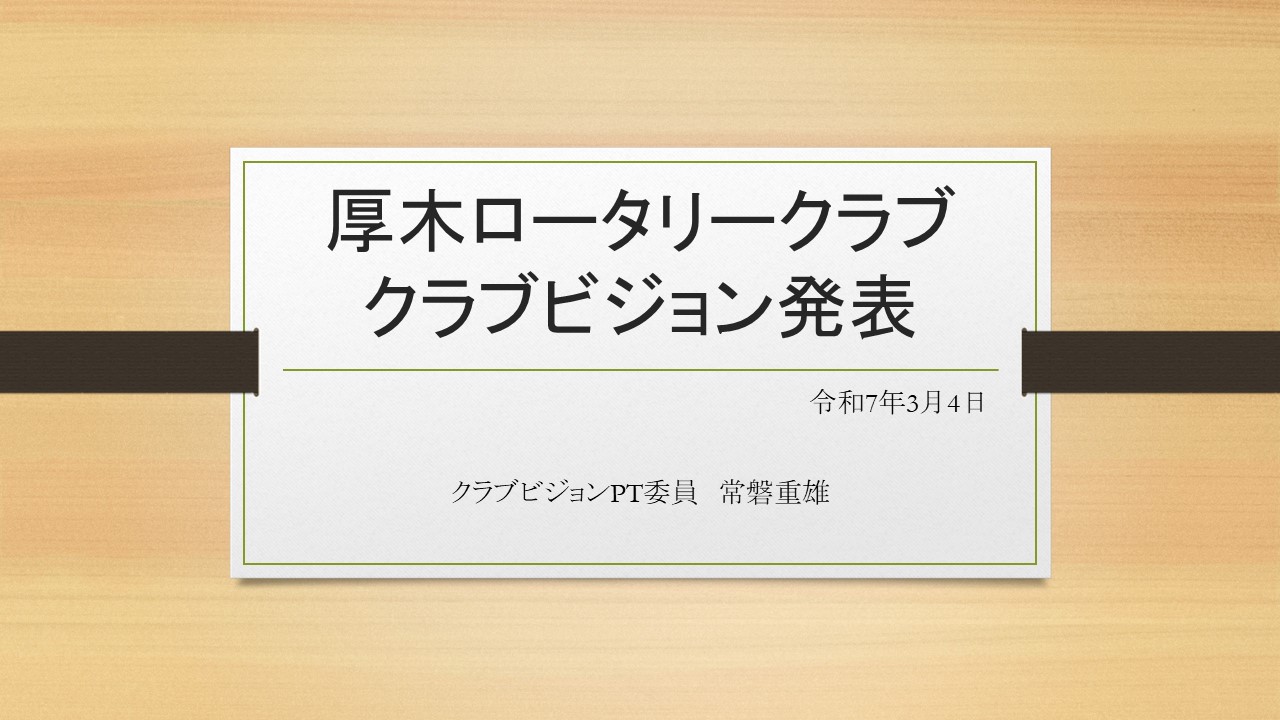 厚木ロータリークラブ
クラブビジョン発表

令和7年3月4日

クラブビジョンPT委員　常磐重雄